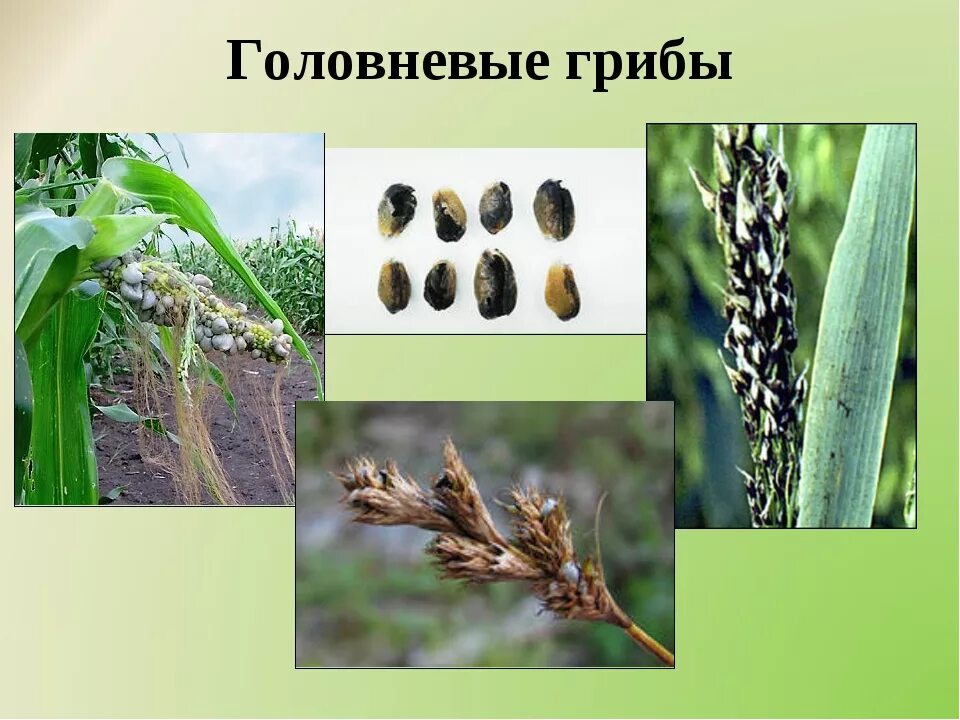 Головневые грибы